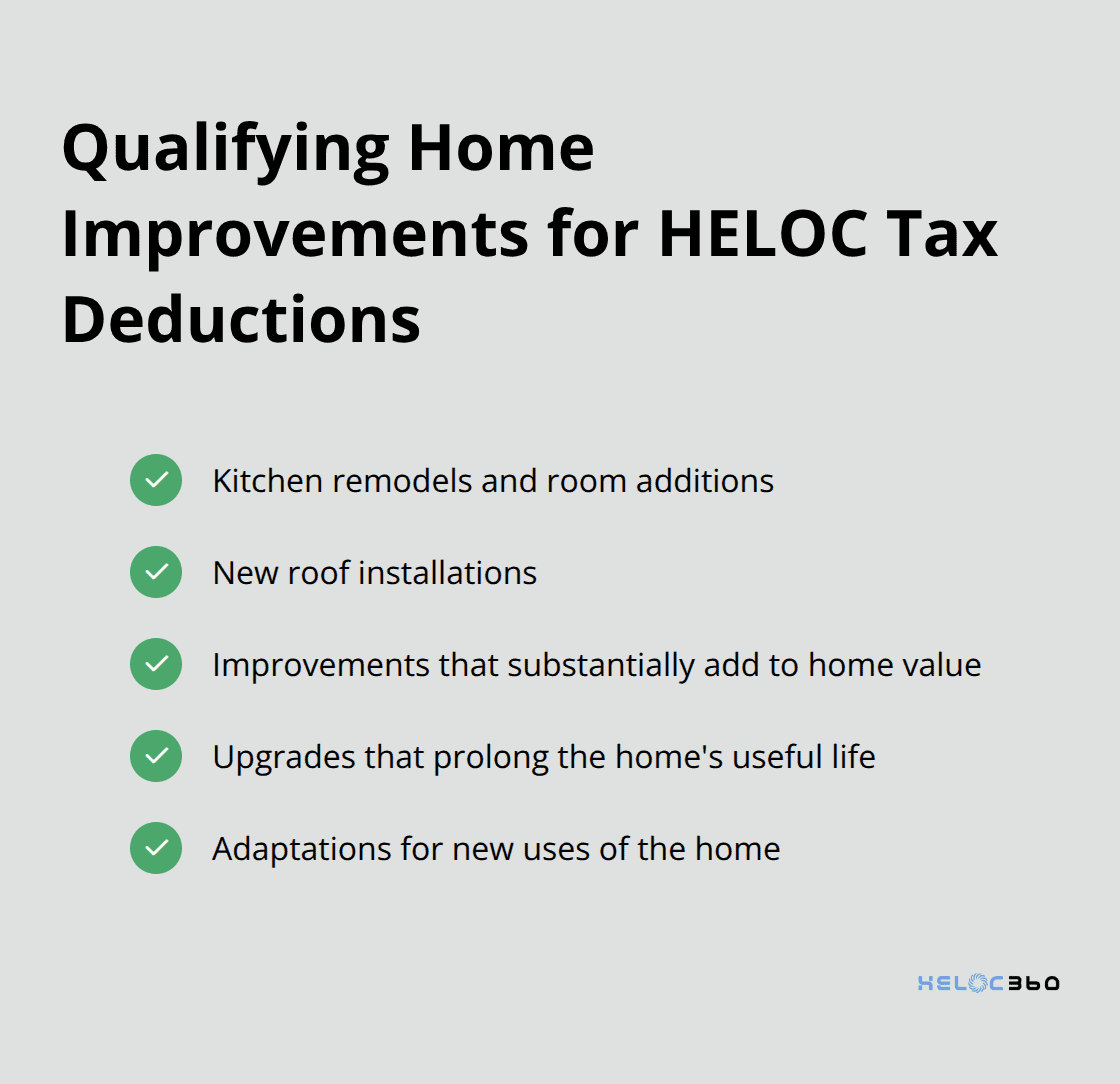 Qualifying Home Improvements for HELOC Tax Deductions

Kitchen remodels and room additions

New roof installations

Improvements that substantially add to home value

Upgrades that prolong the home's useful life

Adaptations for new uses of the home

HELOC360